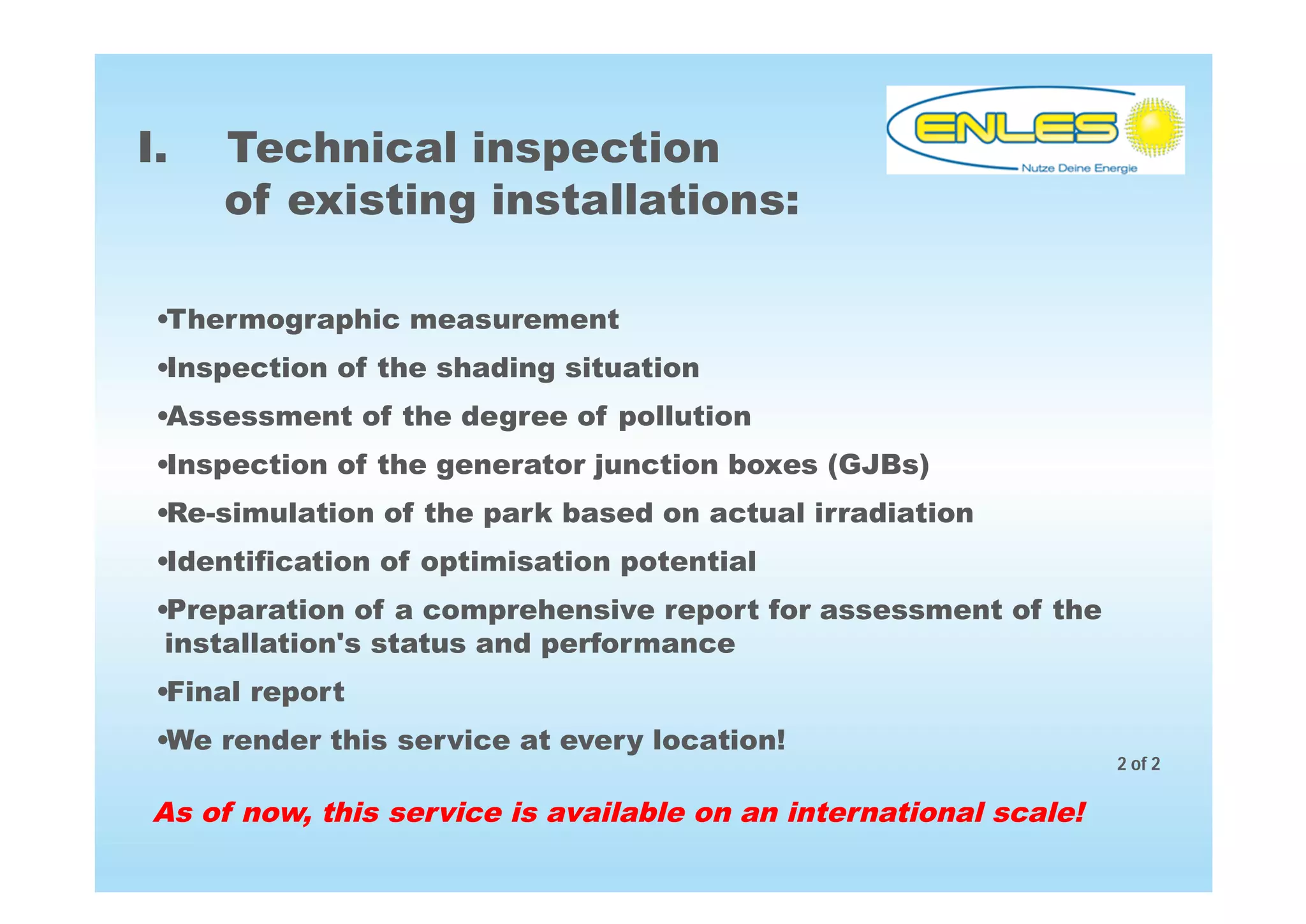 ENLES
Nutze Deine Energie

I. Technical inspection of existing installations:

•Thermographic measurement

•Inspection of the shading situation

•Assessment of the degree of pollution

•Inspection of the generator junction boxes (GJBs)

•Re-simulation of the park based on actual irradiation

•Identification of optimisation potential

•Preparation of a comprehensive report for assessment of the installation's status and performance

•Final report

•We render this service at every location!

2 of 2

As of now, this service is available on an international scale!